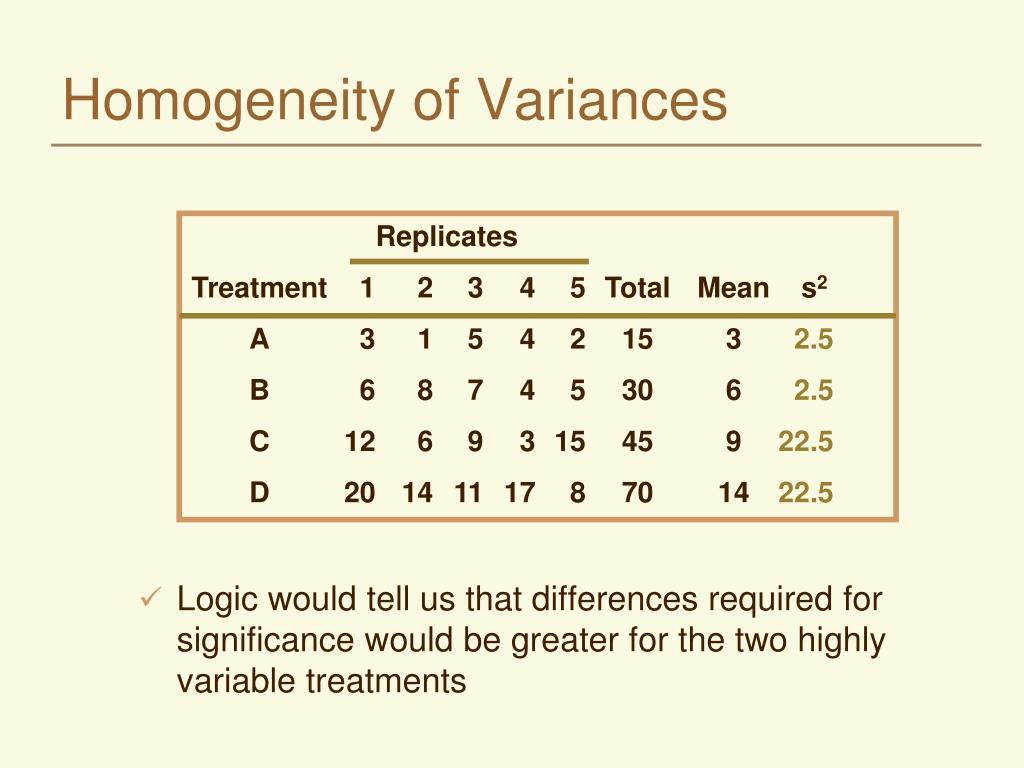 Homogeneity of Variances

| | Replicates | | | | | | | |
|---|---|---|---|---|---|---|---|---|
| Treatment | 1 | 2 | 3 | 4 | 5 | Total | Mean | $s^2$ |
| A | 3 | 1 | 5 | 4 | 2 | 15 | 3 | 2.5 |
| B | 6 | 8 | 7 | 4 | 5 | 30 | 6 | 2.5 |
| C | 12 | 6 | 9 | 3 | 15 | 45 | 9 | 22.5 |
| D | 20 | 14 | 11 | 17 | 8 | 70 | 14 | 22.5 |

✓ Logic would tell us that differences required for significance would be greater for the two highly variable treatments